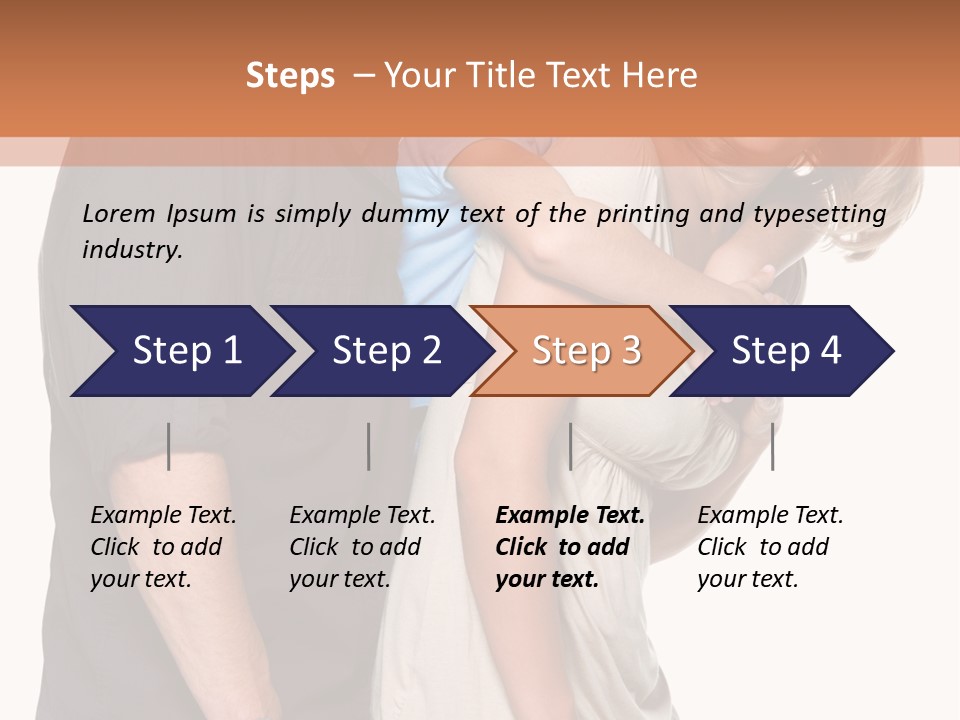 Steps – Your Title Text Here

Lorem Ipsum is simply dummy text of the printing and typesetting industry.

Step 1

Step 2

Step 3

Step 4

Example Text. Click to add your text.

Example Text. Click to add your text.

Example Text. Click to add your text.

Example Text. Click to add your text.